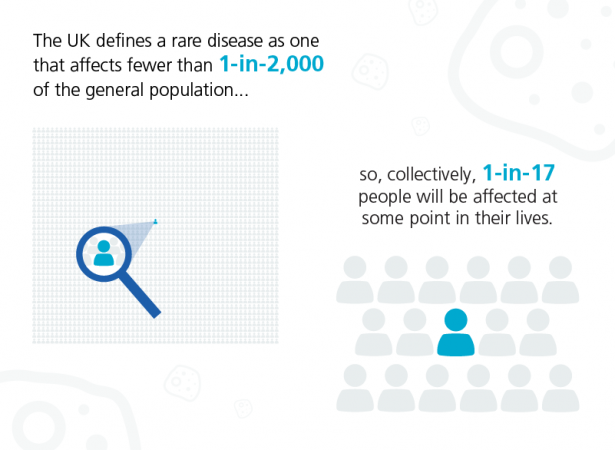 The UK defines a rare disease as one that affects fewer than 1-in-2,000 of the general population...

so, collectively, 1-in-17 people will be affected at some point in their lives.